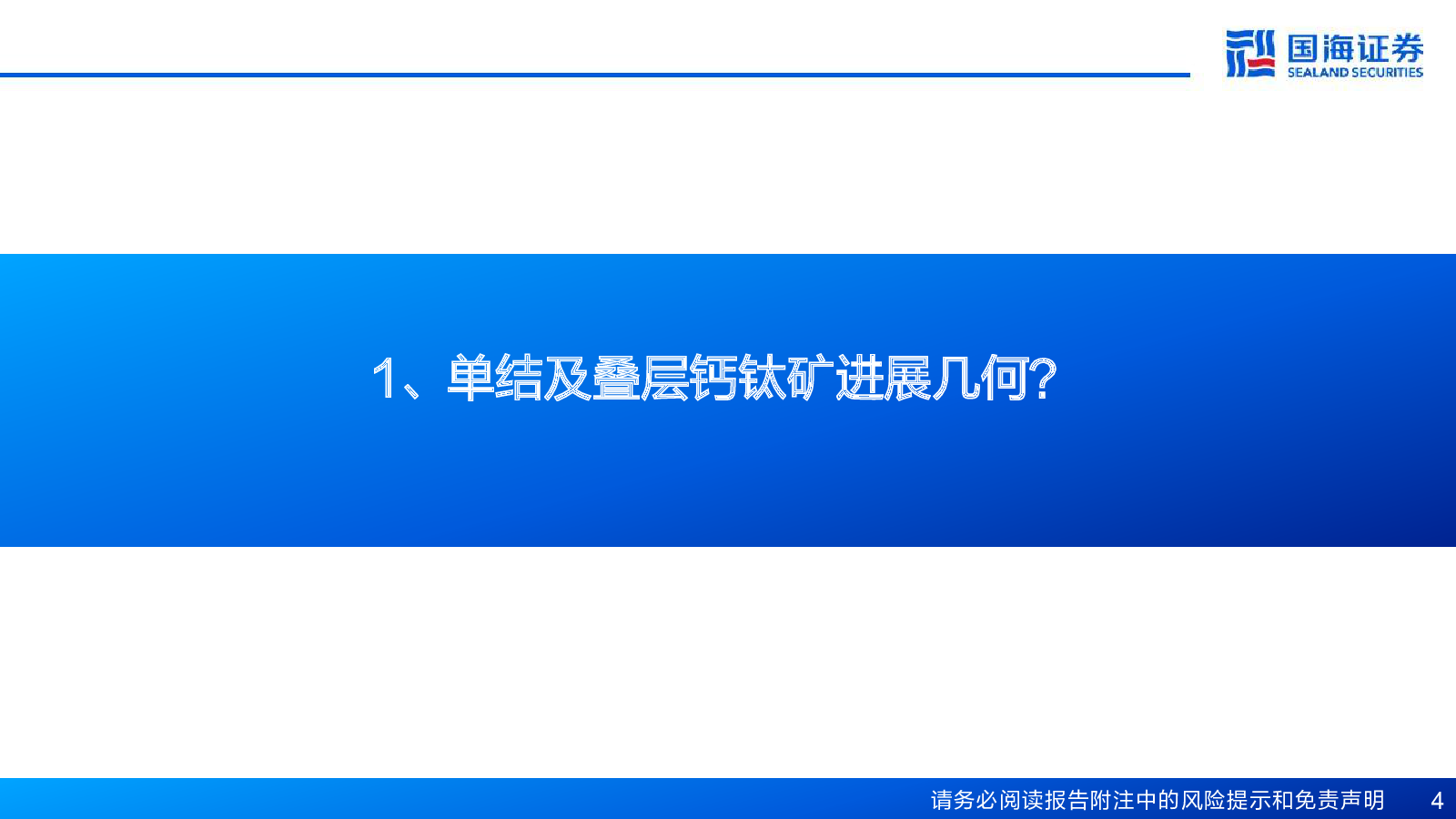 国海证券
SEALAND SECURITIES

1、单结及叠层钙钛矿进展几何?

请务必阅读报告附注中的风险提示和免责声明 4